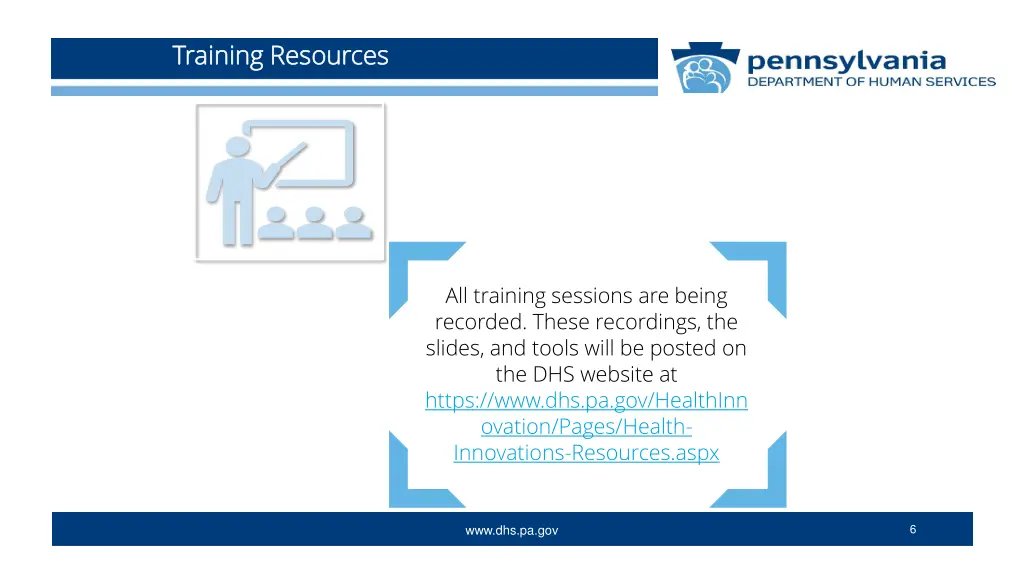 Training Resources

pennsylvania
DEPARTMENT OF HUMAN SERVICES

All training sessions are being recorded. These recordings, the slides, and tools will be posted on the DHS website at https://www.dhs.pa.gov/HealthInnovation/Pages/Health-Innovations-Resources.aspx

www.dhs.pa.gov

6